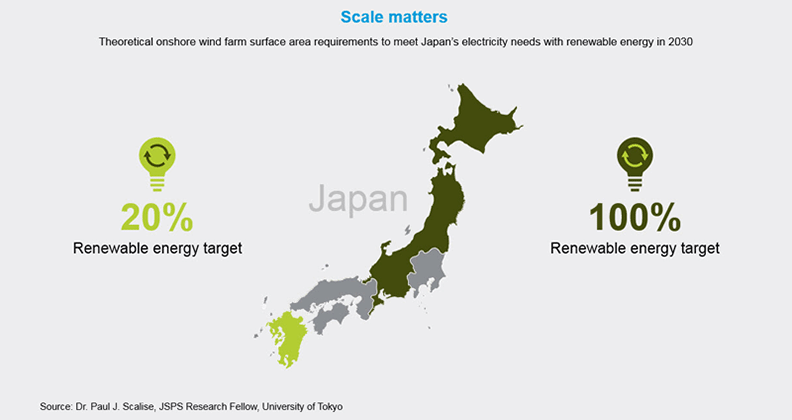 Scale matters

Theoretical onshore wind farm surface area requirements to meet Japan's electricity needs with renewable energy in 2030

20%
Renewable energy target

Japan

100%
Renewable energy target

Source: Dr. Paul J. Scalise, JSPS Research Fellow, University of Tokyo